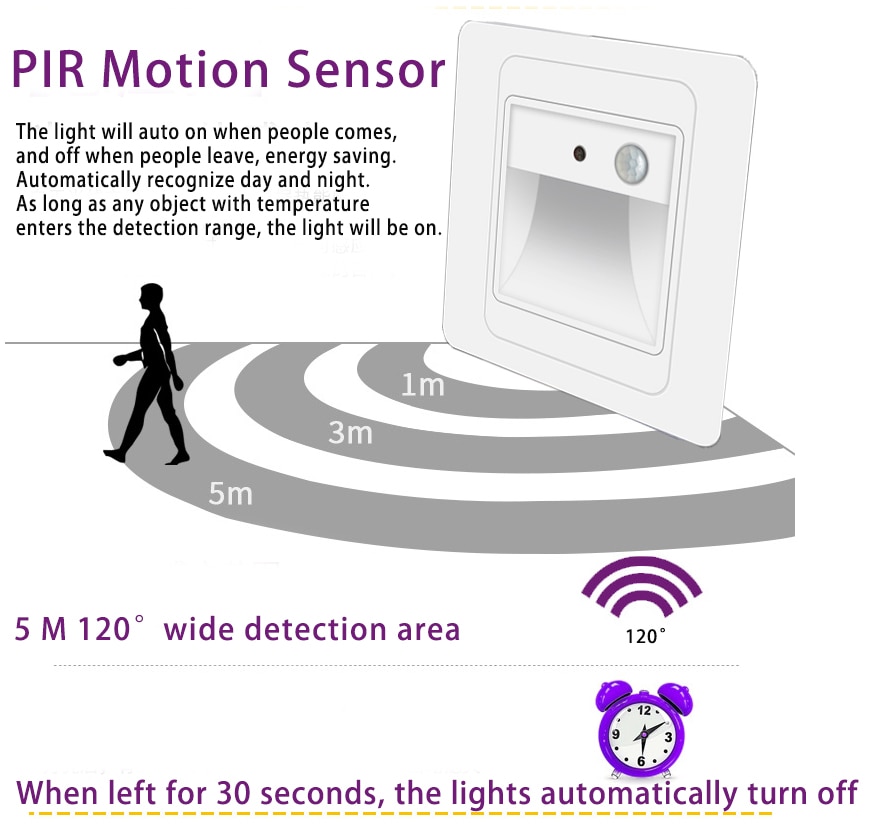 PIR Motion Sensor

The light will auto on when people comes, and off when people leave, energy saving. Automatically recognize day and night. As long as any object with temperature enters the detection range, the light will be on.

1m

3m

5m

5 M 120° wide detection area

120°

12
3
6
9

When left for 30 seconds, the lights automatically turn off